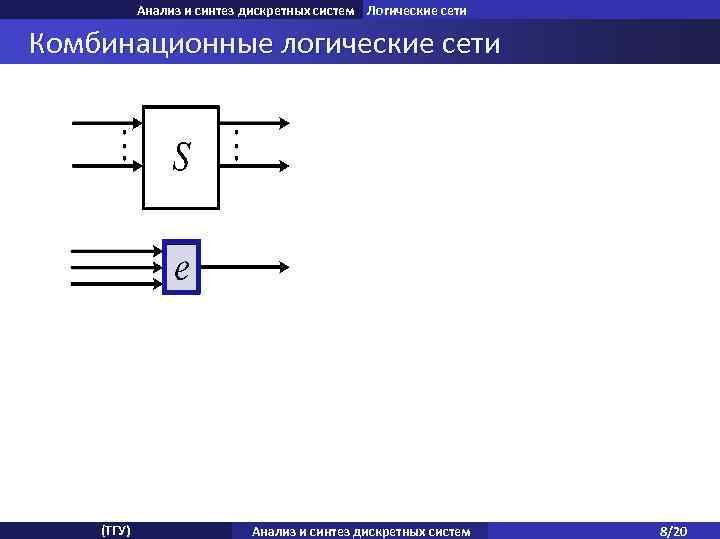 Анализ и синтез дискретных систем Логические сети

Комбинационные логические сети

$S$

$e$

(ТГУ) Анализ и синтез дискретных систем 8/20